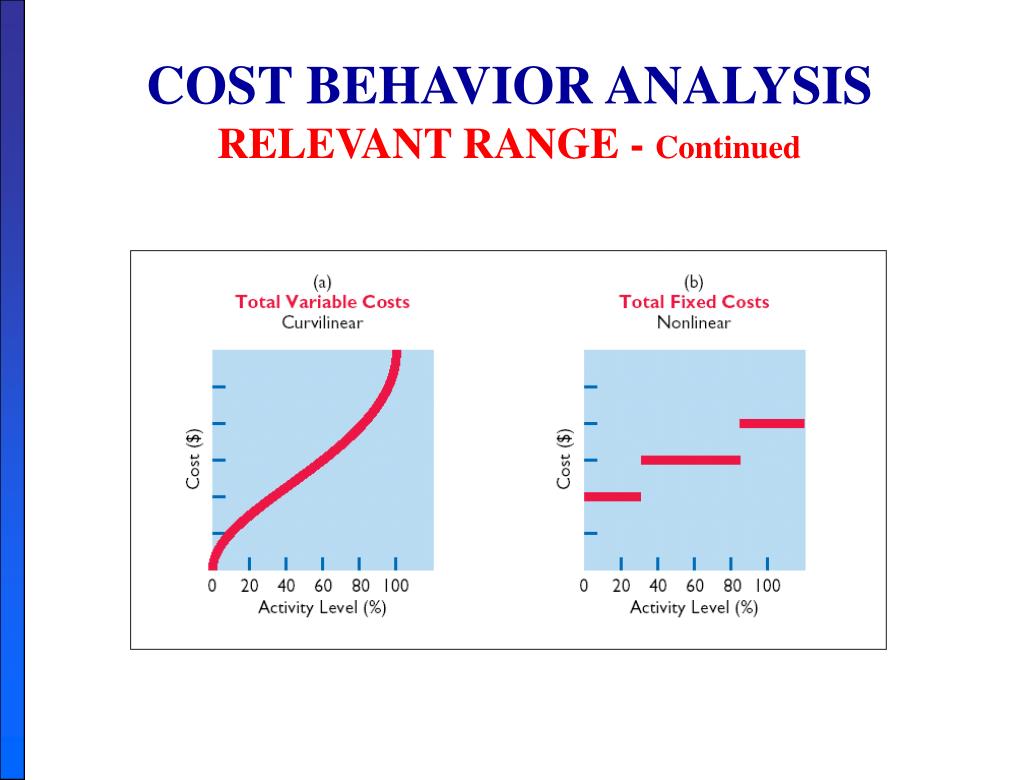 COST BEHAVIOR ANALYSIS
RELEVANT RANGE - Continued

(a)
Total Variable Costs
Curvilinear

Cost ($)

0 20 40 60 80 100
Activity Level (%)

(b)
Total Fixed Costs
Nonlinear

Cost ($)

0 20 40 60 80 100
Activity Level (%)